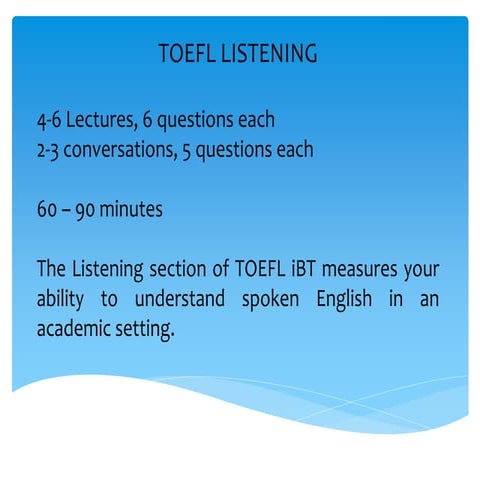 TOEFL LISTENING

4-6 Lectures, 6 questions each
2-3 conversations, 5 questions each

60 – 90 minutes

The Listening section of TOEFL iBT measures your ability to understand spoken English in an academic setting.